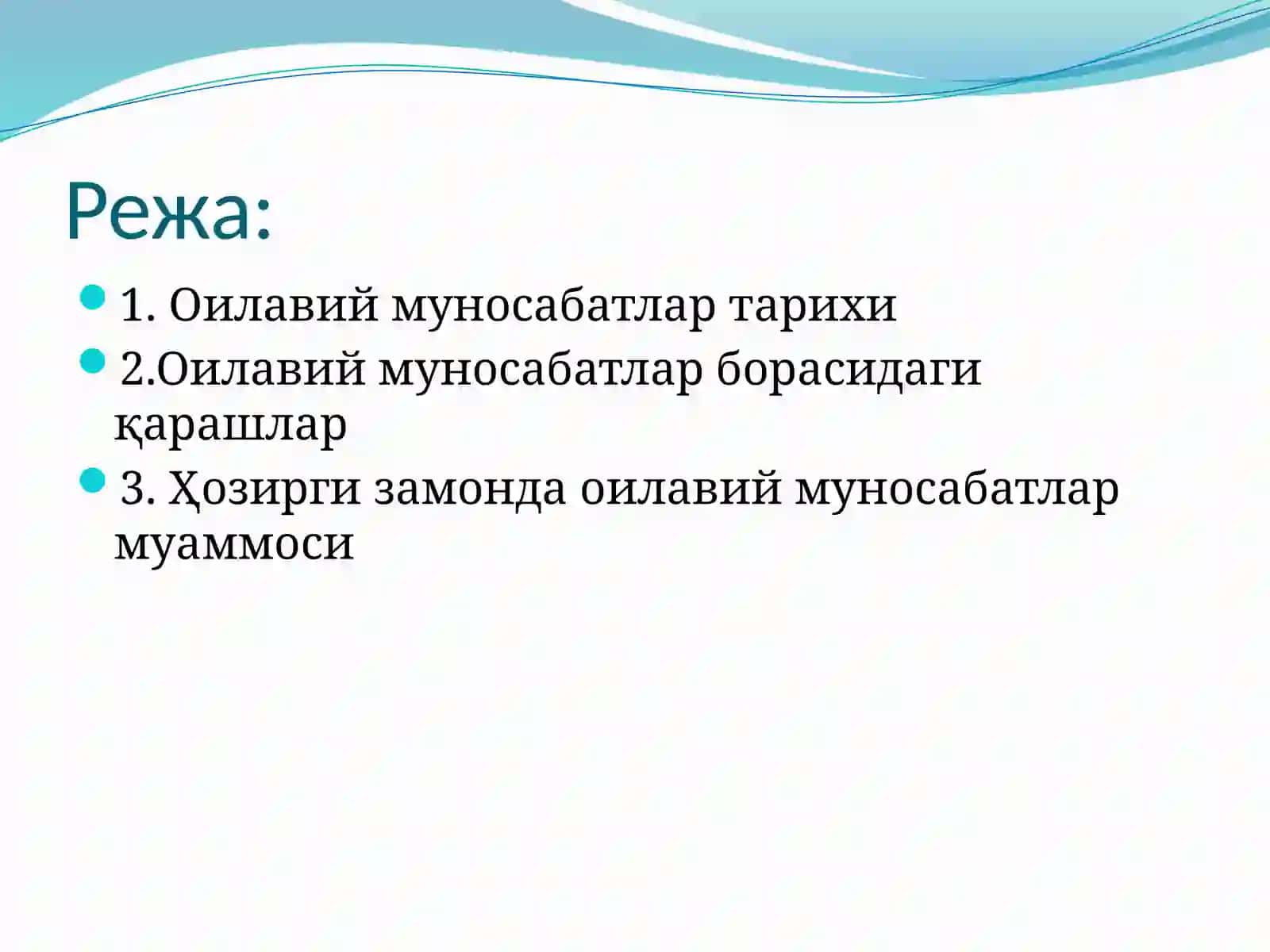 Режа:

1. Оилавий муносабатлар тарихи

2.Оилавий муносабатлар борасидаги қарашлар

3. Ҳозирги замонда оилавий муносабатлар муаммоси